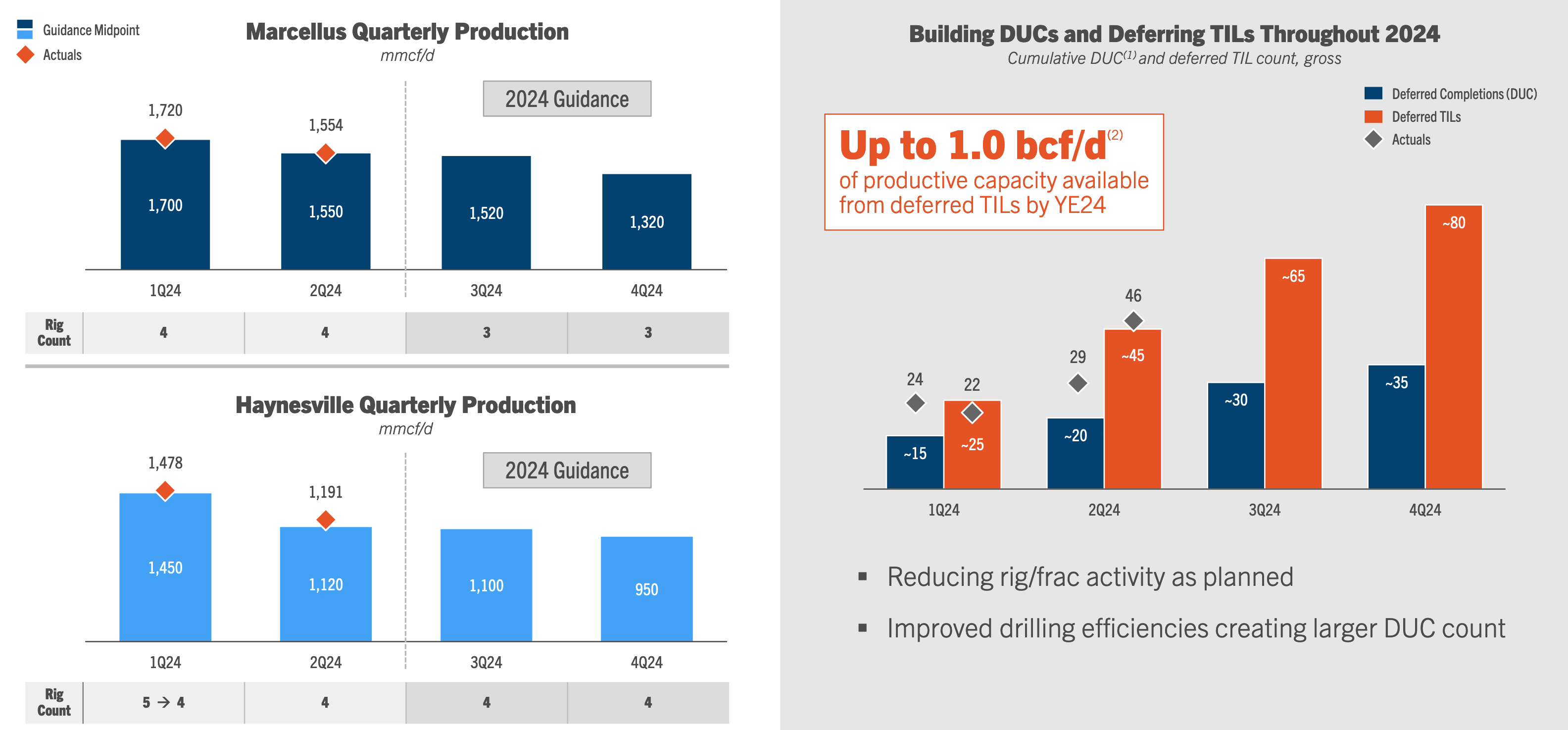 Guidance Midpoint
Actuals

Marcellus Quarterly Production
mmcf/d

2024 Guidance

1,720
1,554

1,700
1,550
1,520
1,320

1Q24
2Q24
3Q24
4Q24

| Rig Count | 4 | 4 | 3 | 3 |
|---|---|---|---|---|

Haynesville Quarterly Production
mmcf/d

2024 Guidance

1,478
1,191

1,450
1,120
1,100
950

1Q24
2Q24
3Q24
4Q24

| Rig Count | 5 → 4 | 4 | 4 | 4 |
|---|---|---|---|---|

Building DUCs and Deferring TILs Throughout 2024
Cumulative DUC$^{(1)}$ and deferred TIL count, gross

Deferred Completions (DUC)
Deferred TILs
Actuals

Up to 1.0 bcf/d$^{(2)}$
of productive capacity available from deferred TILs by YE24

24
22
29
46

~15
~25
~20
~45
~30
~65
~35
~80

1Q24
2Q24
3Q24
4Q24

▪ Reducing rig/frac activity as planned
▪ Improved drilling efficiencies creating larger DUC count